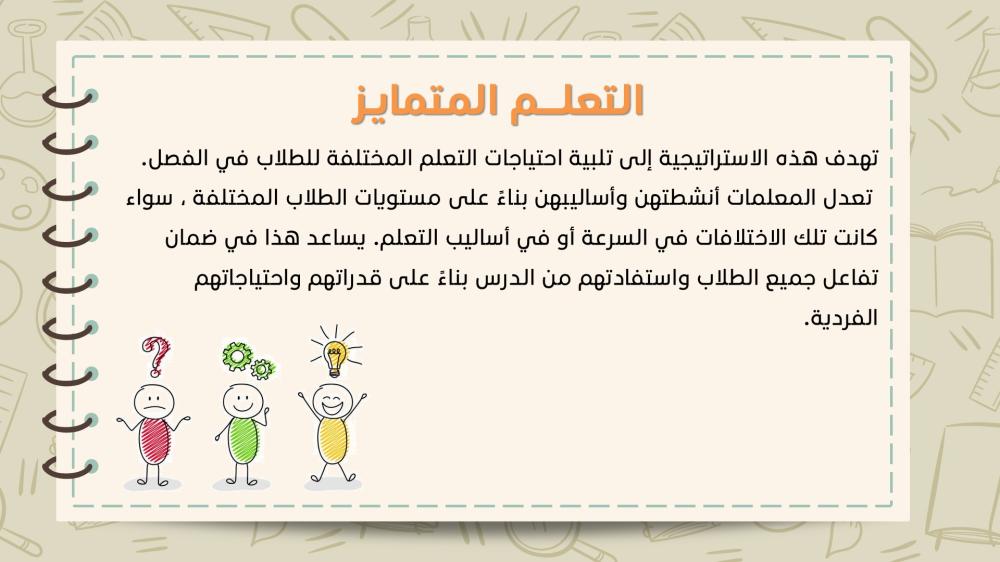 التعلـم المتمايز

تهدف هذه الاستراتيجية إلى تلبية احتياجات التعلم المختلفة للطلاب في الفصل. تعدل المعلمات أنشطتهن وأساليبهن بناءً على مستويات الطلاب المختلفة ، سواء كانت تلك الاختلافات في السرعة أو في أساليب التعلم. يساعد هذا في ضمان تفاعل جميع الطلاب واستفادتهم من الدرس بناءً على قدراتهم واحتياجاتهم الفردية.